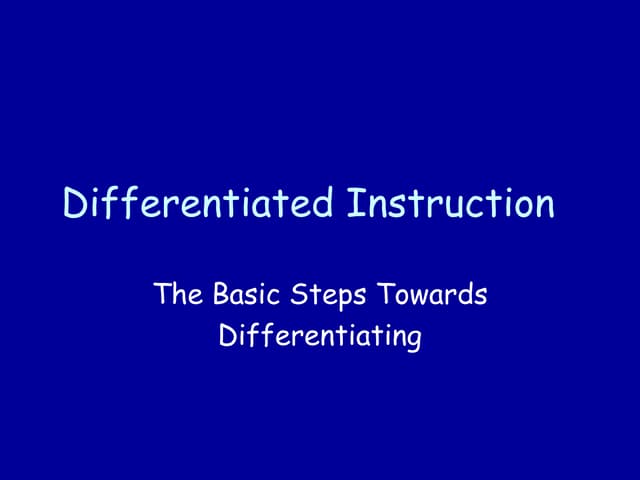 Differentiated Instruction

The Basic Steps Towards Differentiating